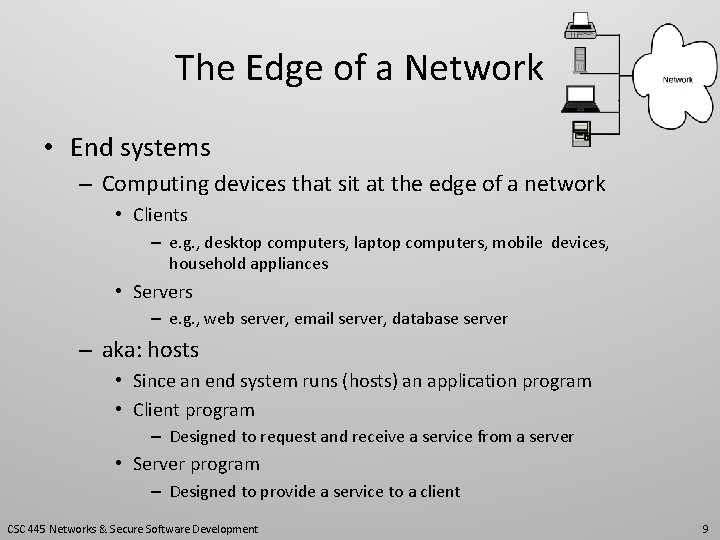 The Edge of a Network

Network

• End systems
– Computing devices that sit at the edge of a network
• Clients
– e.g., desktop computers, laptop computers, mobile devices, household appliances
• Servers
– e.g., web server, email server, database server
– aka: hosts
• Since an end system runs (hosts) an application program
• Client program
– Designed to request and receive a service from a server
• Server program
– Designed to provide a service to a client

CSC 445 Networks & Secure Software Development

9